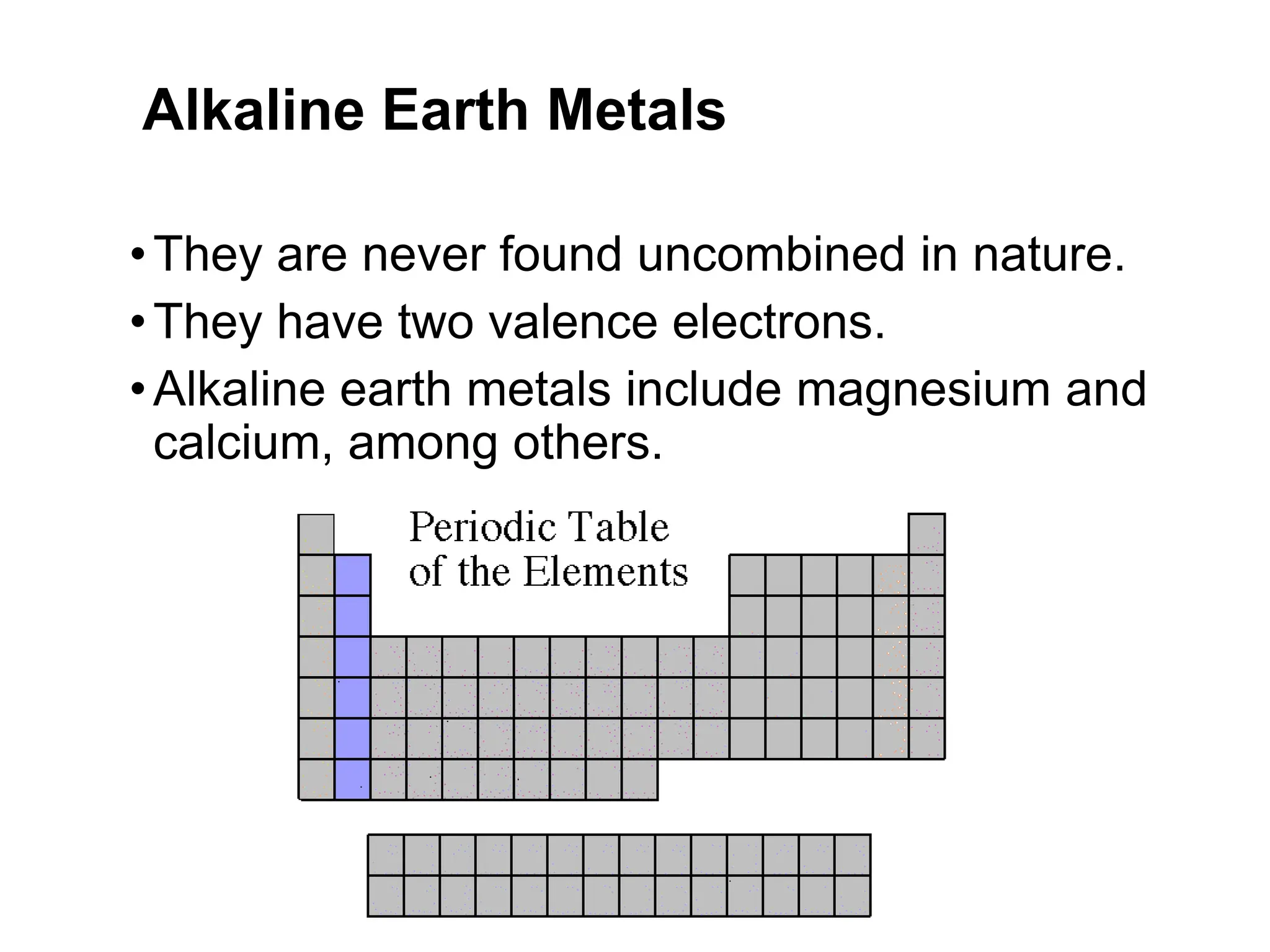 Alkaline Earth Metals

• They are never found uncombined in nature.
• They have two valence electrons.
• Alkaline earth metals include magnesium and calcium, among others.

Periodic Table of the Elements